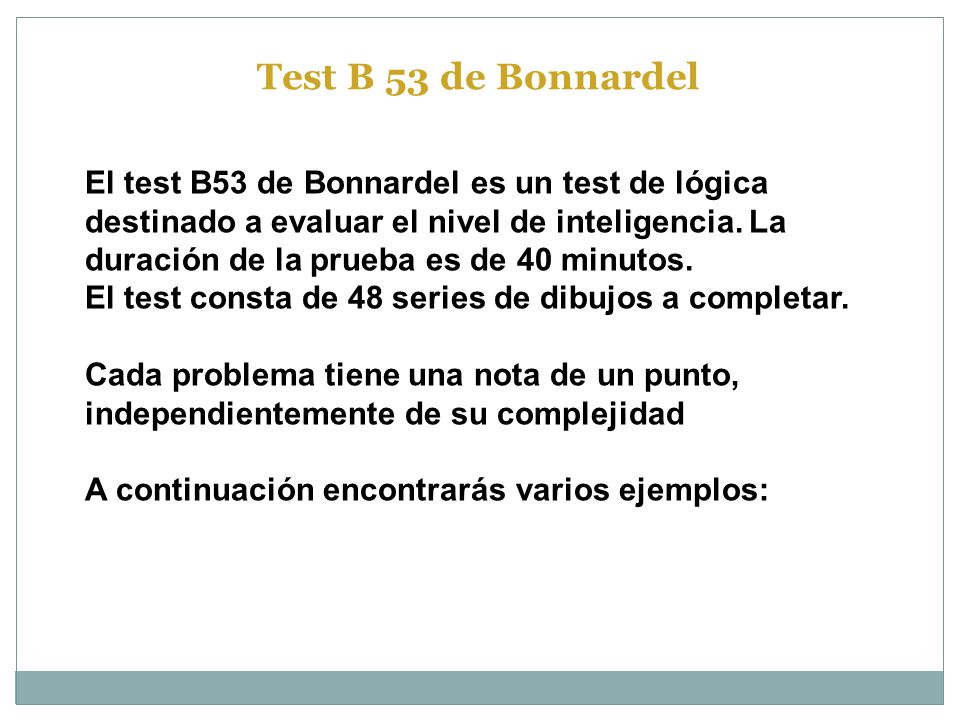 Test B 53 de Bonnardel

El test B53 de Bonnardel es un test de lógica destinado a evaluar el nivel de inteligencia. La duración de la prueba es de 40 minutos.
El test consta de 48 series de dibujos a completar.

Cada problema tiene una nota de un punto, independientemente de su complejidad

A continuación encontrarás varios ejemplos: